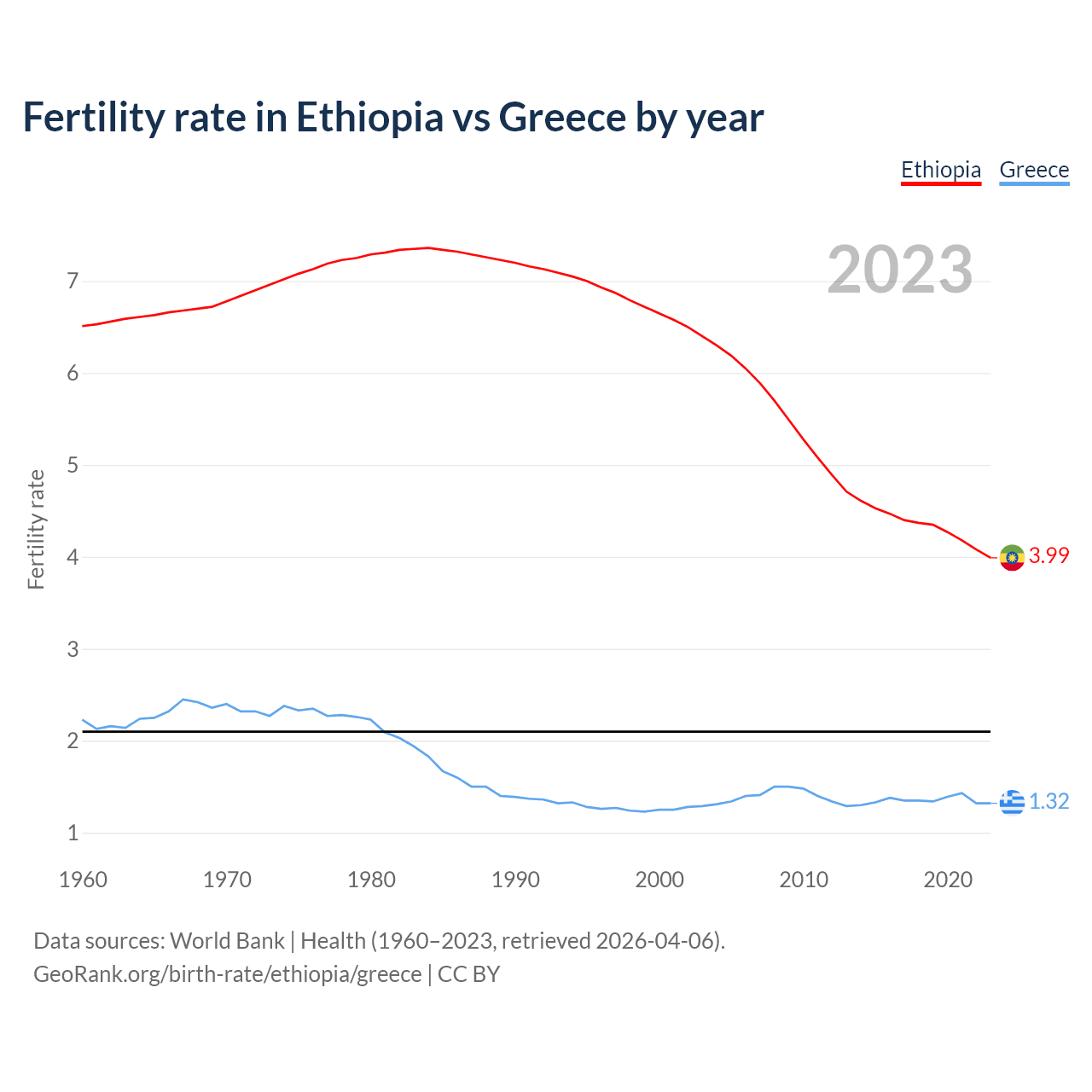 Fertility rate in Ethiopia vs Greece by year

Ethiopia Greece

2023

Fertility rate

7
6
5
4
3
2
1

3.99
1.32

1960 1970 1980 1990 2000 2010 2020

Data sources: World Bank | Health (1960–2023, retrieved 2026-04-06).
GeoRank.org/birth-rate/ethiopia/greece | CC BY